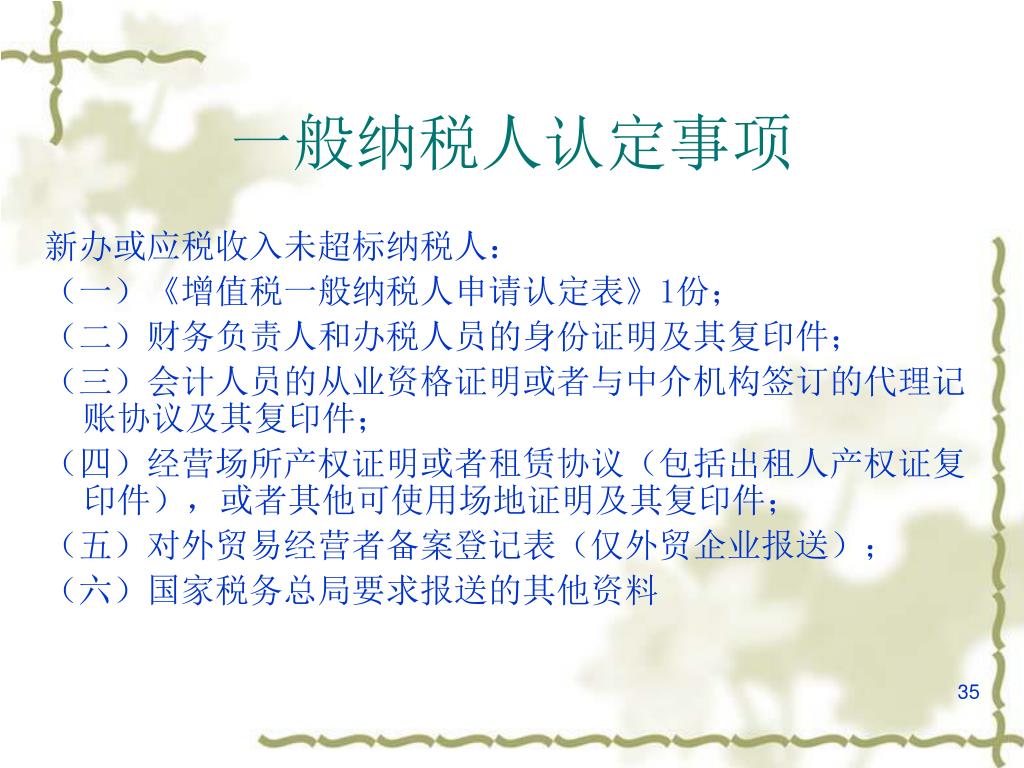 一般纳税人认定事项

新办或应税收入未超标纳税人：

（一）《增值税一般纳税人申请认定表》1份；

（二）财务负责人和办税人员的身份证明及其复印件；

（三）会计人员的从业资格证明或者与中介机构签订的代理记账协议及其复印件；

（四）经营场所产权证明或者租赁协议（包括出租人产权证复印件），或者其他可使用场地证明及其复印件；

（五）对外贸易经营者备案登记表（仅外贸企业报送）；

（六）国家税务总局要求报送的其他资料

35